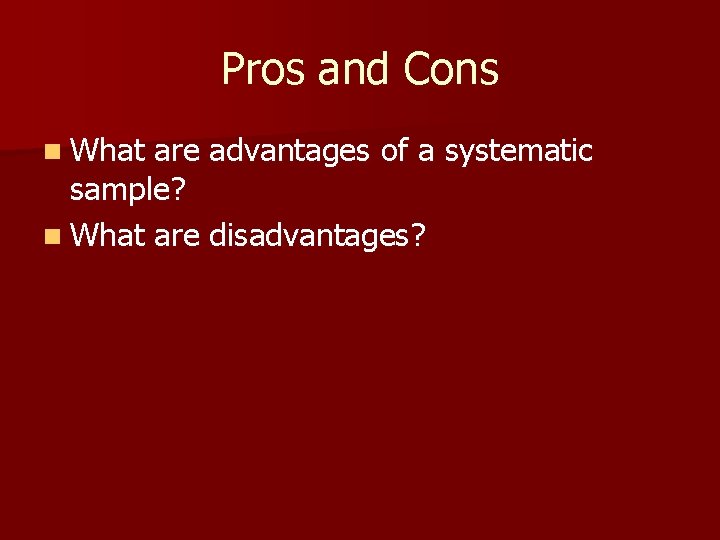 Pros and Cons

What are advantages of a systematic sample?

What are disadvantages?